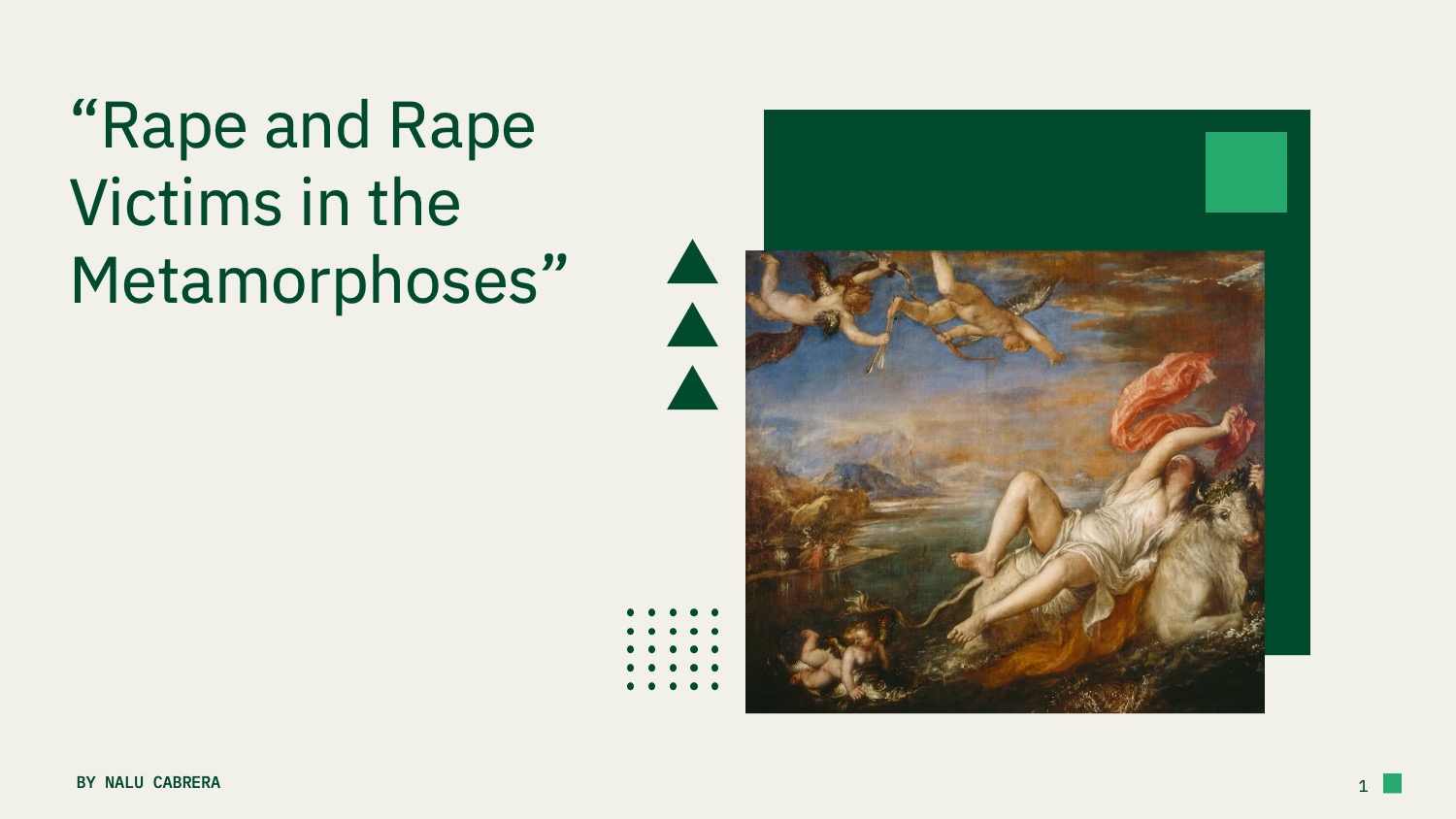 “Rape and Rape Victims in the Metamorphoses”

BY NALU CABRERA

1